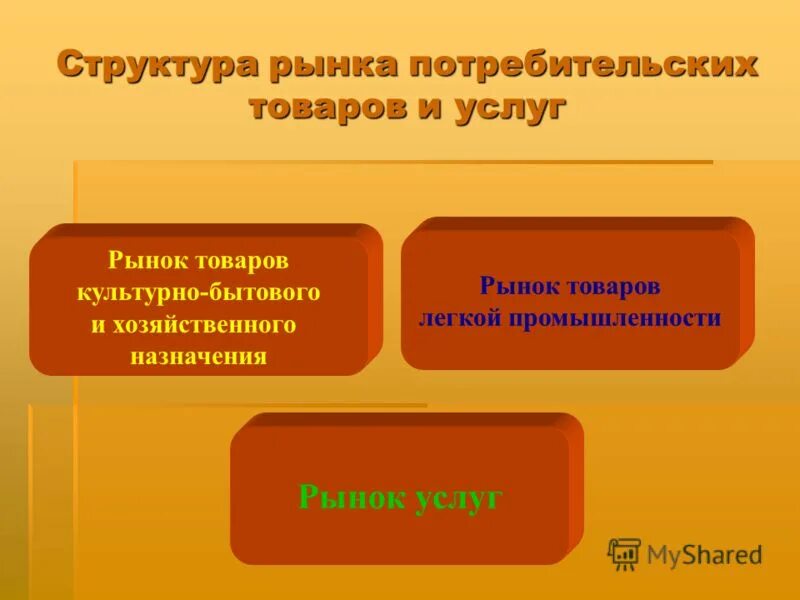 Структура рынка потребительских товаров и услуг

Рынок товаров культурно-бытового и хозяйственного назначения

Рынок товаров легкой промышленности

Рынок услуг

MyShared